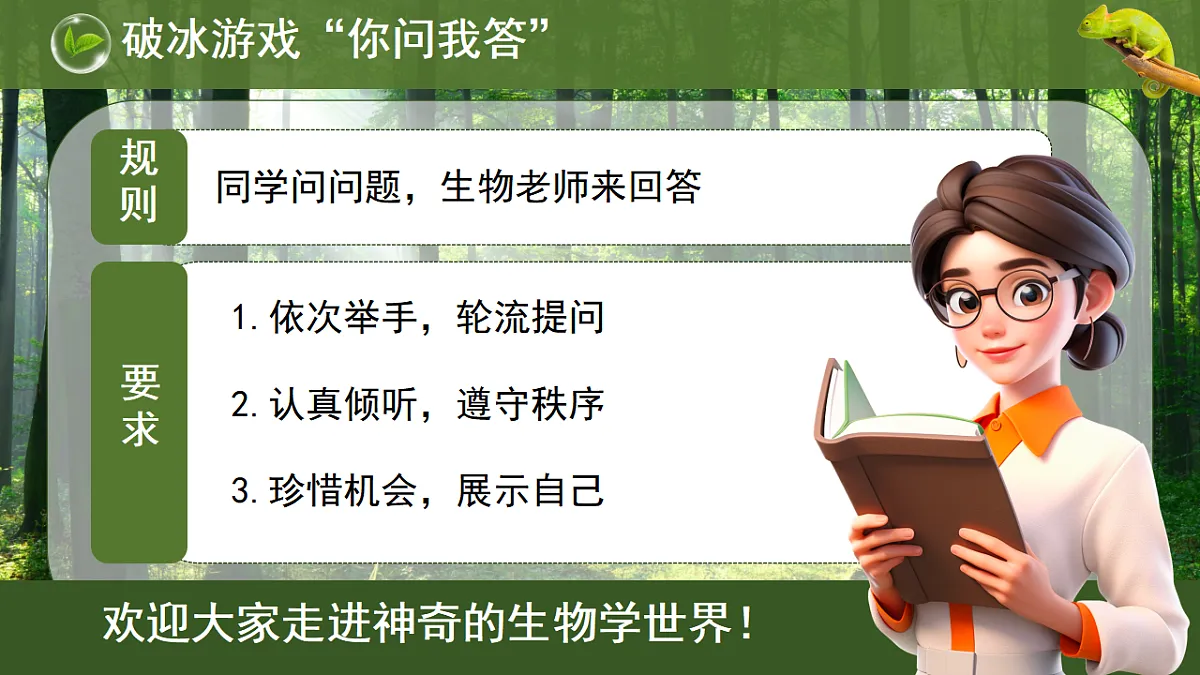 破冰游戏“你问我答”

规则

同学问问题，生物老师来回答

要求

1. 依次举手，轮流提问

2. 认真倾听，遵守秩序

3. 珍惜机会，展示自己

欢迎大家走进神奇的生物学世界！